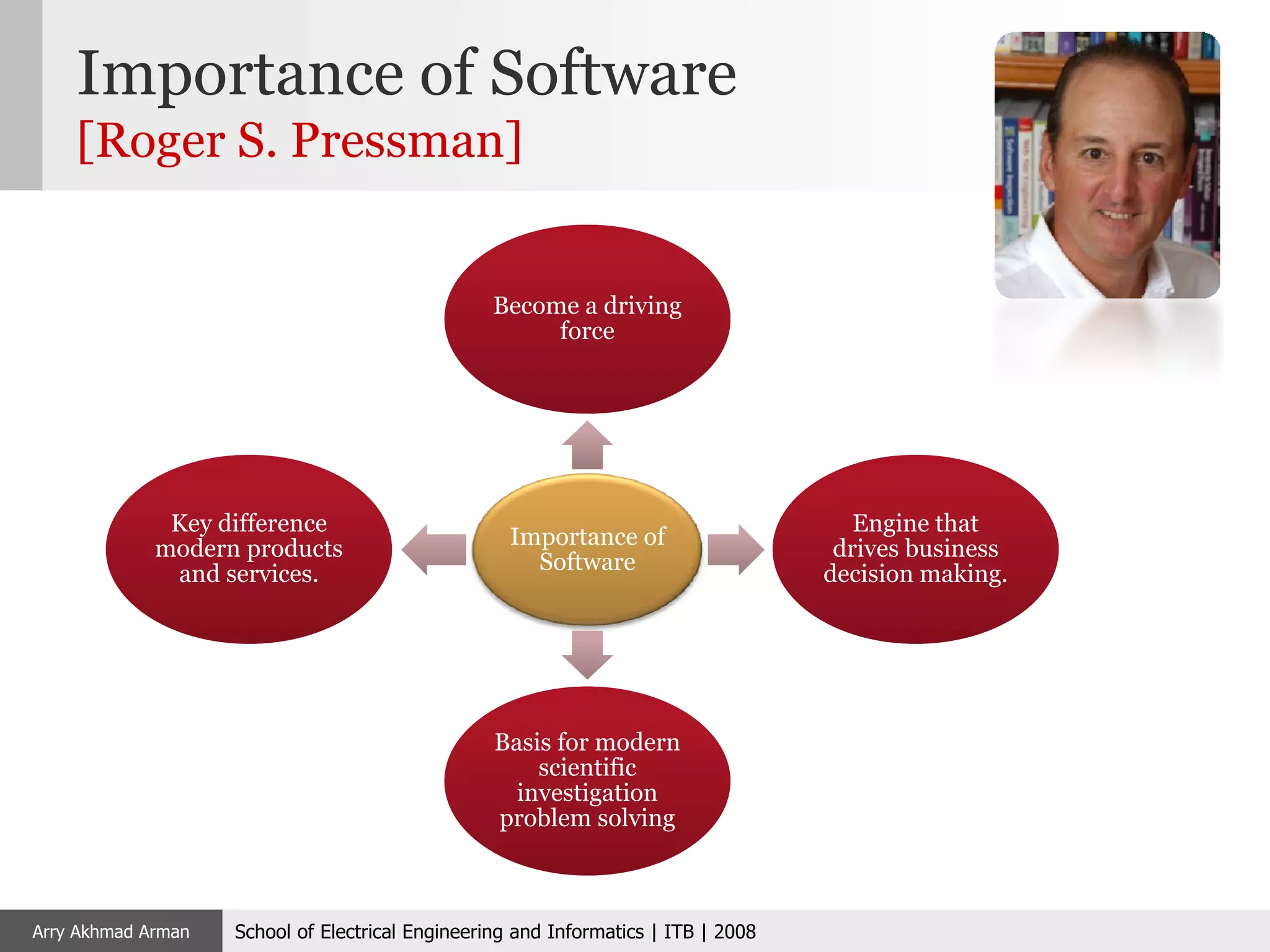 Importance of Software
[Roger S. Pressman]

Become a driving force

Key difference modern products and services.

Importance of Software

Engine that drives business decision making.

Basis for modern scientific investigation problem solving

Arry Akhmad Arman

School of Electrical Engineering and Informatics | ITB | 2008